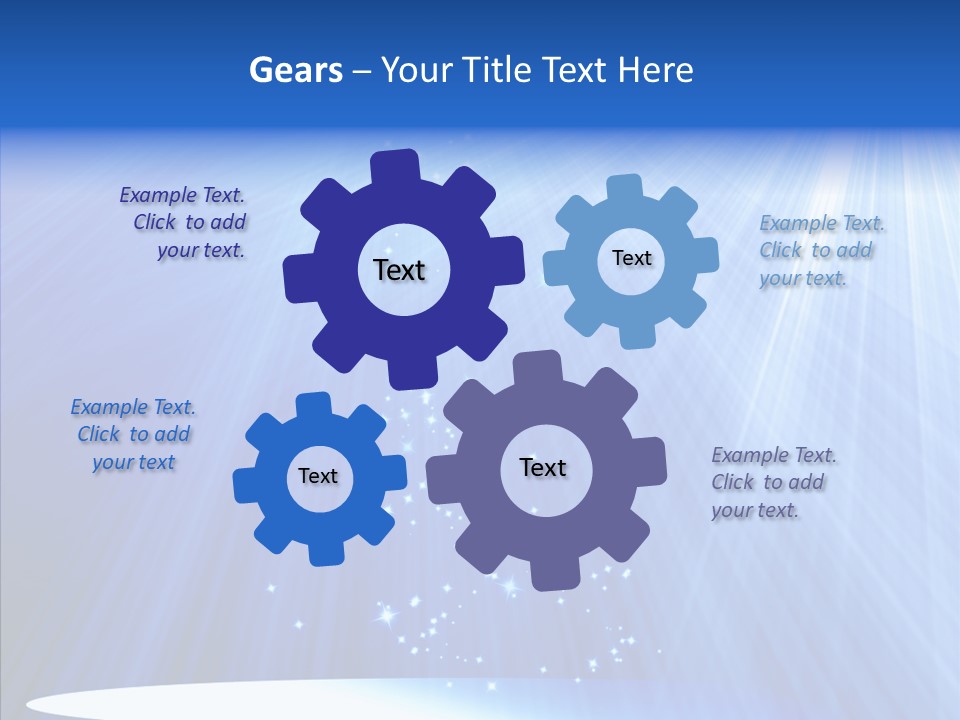 Gears – Your Title Text Here

Example Text. Click to add your text.

Text

Text

Example Text. Click to add your text.

Example Text. Click to add your text

Text

Text

Example Text. Click to add your text.